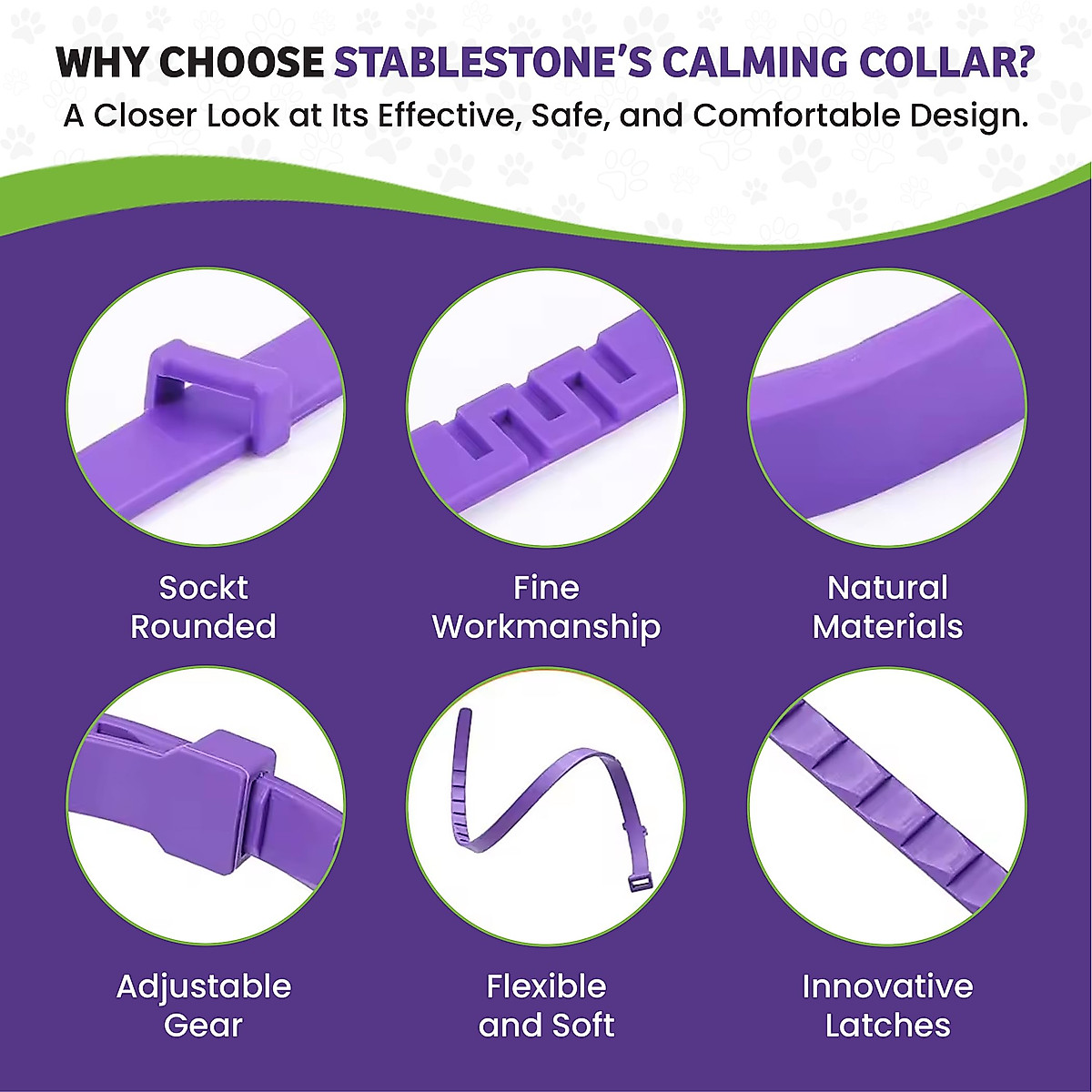 WHY CHOOSE STABLESTONE'S CALMING COLLAR?
A Closer Look at Its Effective, Safe, and Comfortable Design.

Sockt Rounded

Fine Workmanship

Natural Materials

Adjustable Gear

Flexible and Soft

Innovative Latches